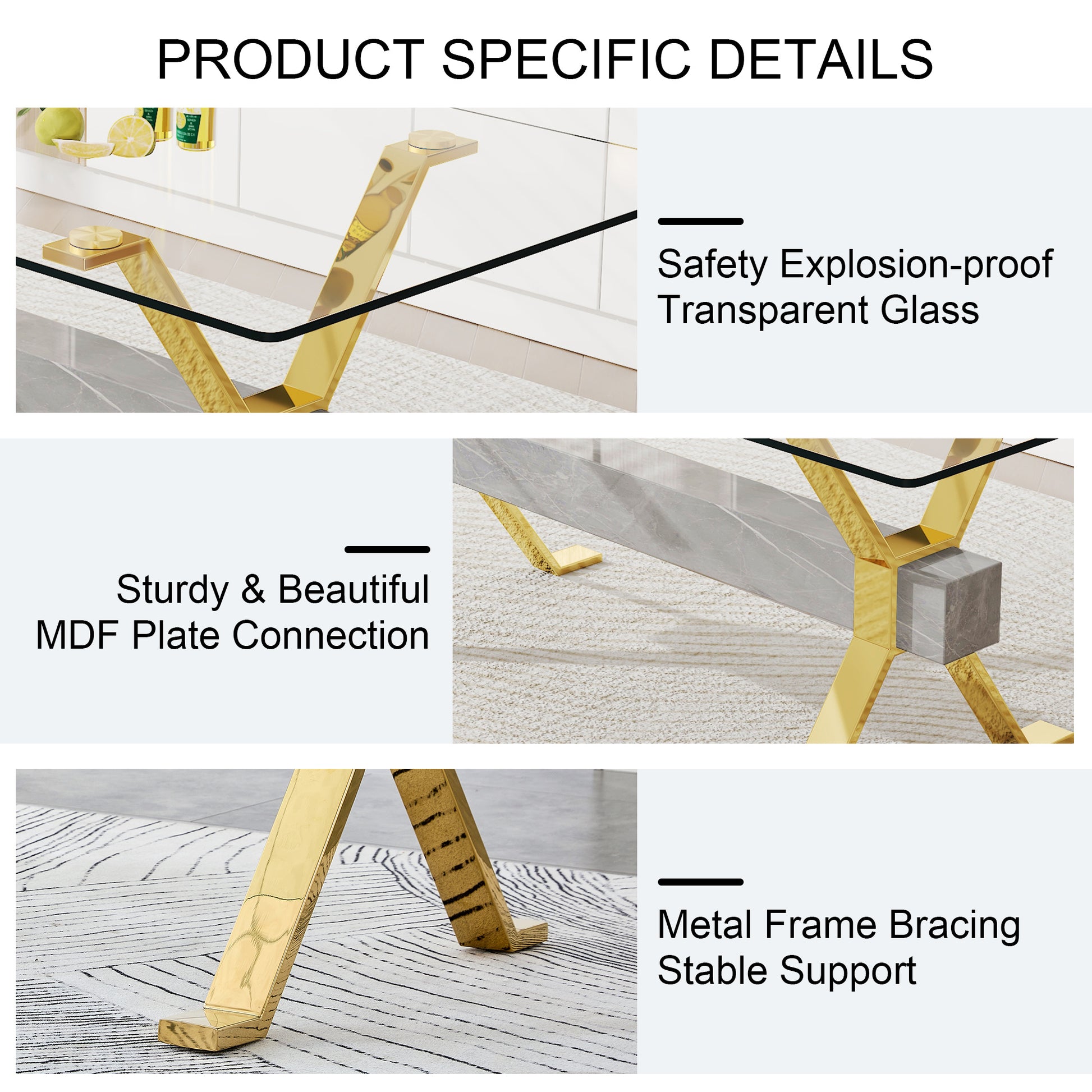 PRODUCT SPECIFIC DETAILS

Safety Explosion-proof Transparent Glass

Sturdy & Beautiful MDF Plate Connection

Metal Frame Bracing Stable Support